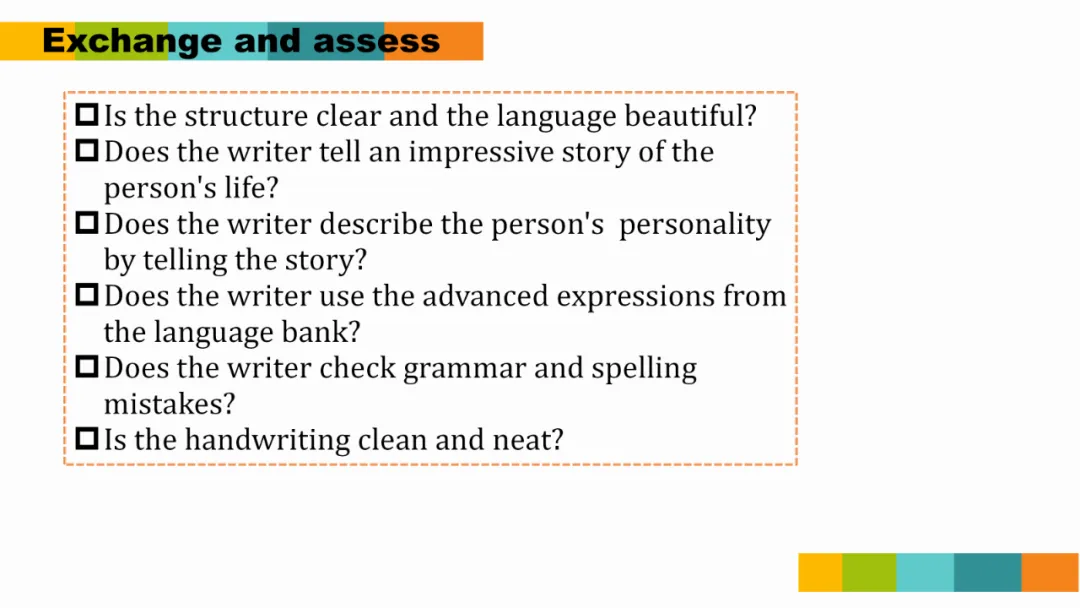 Exchange and assess

☐ Is the structure clear and the language beautiful?
☐ Does the writer tell an impressive story of the person's life?
☐ Does the writer describe the person's personality by telling the story?
☐ Does the writer use the advanced expressions from the language bank?
☐ Does the writer check grammar and spelling mistakes?
☐ Is the handwriting clean and neat?